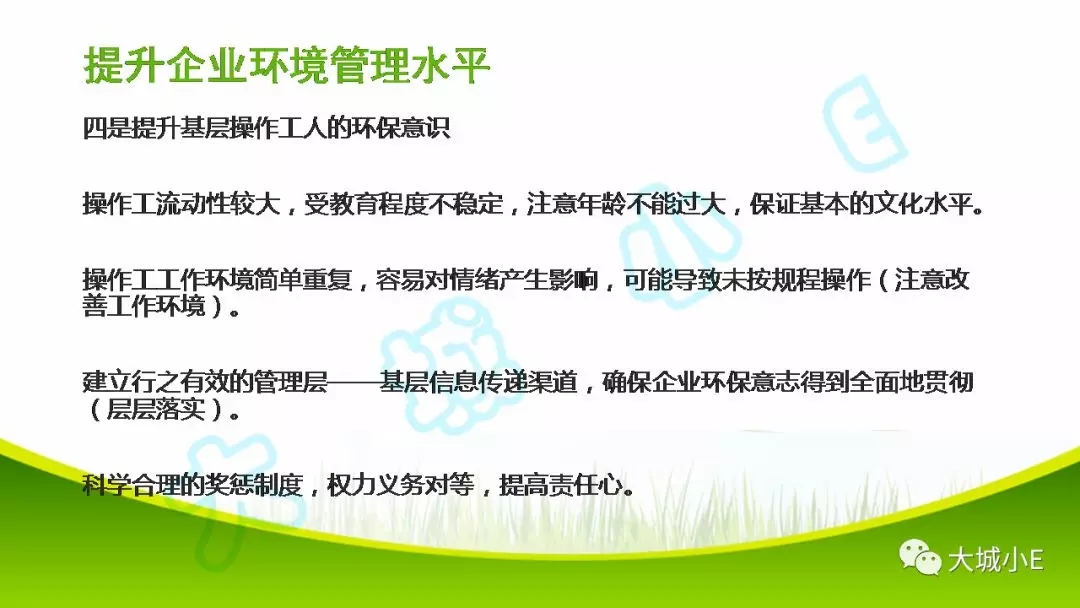 提升企业环境管理水平

四是提升基层操作工人的环保意识

操作工流动性较大，受教育程度不稳定，注意年龄不能过大，保证基本的文化水平。

操作工工作环境简单重复，容易对情绪产生影响，可能导致未按规程操作（注意改善工作环境）。

建立行之有效的管理层——基层信息传递渠道，确保企业环保意志得到全面地贯彻（层层落实）。

科学合理的奖惩制度，权力义务对等，提高责任心。

大城小E

大城小E